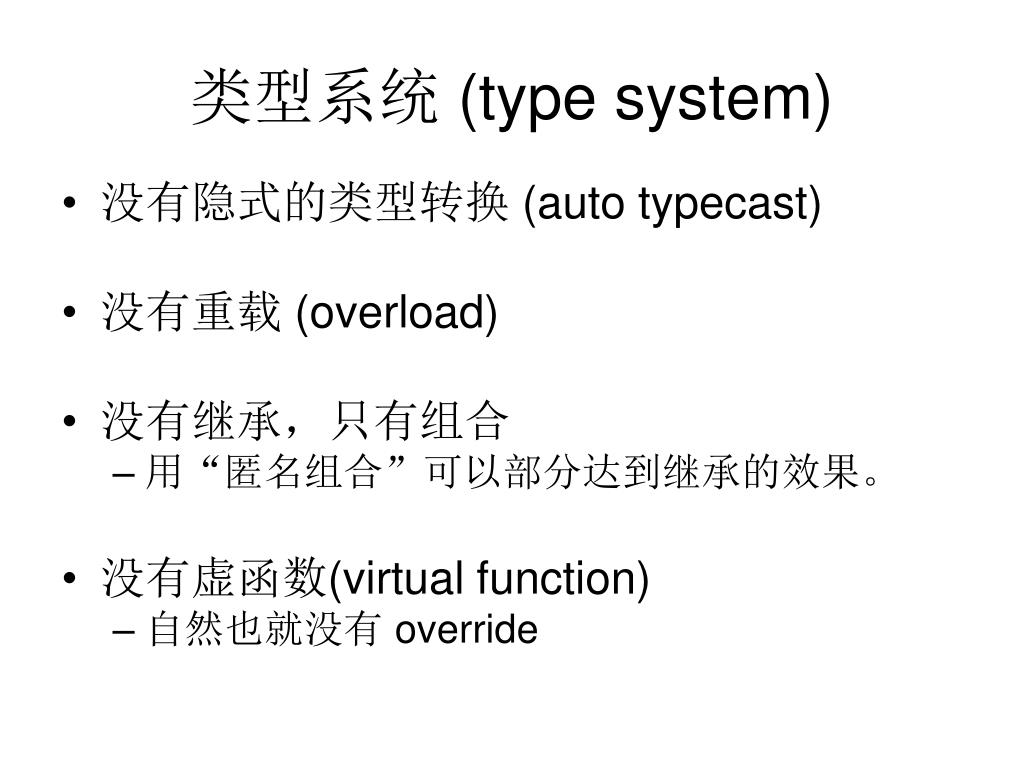 类型系统 (type system)

• 没有隐式的类型转换 (auto typecast)

• 没有重载 (overload)

• 没有继承，只有组合
– 用“匿名组合”可以部分达到继承的效果。

• 没有虚函数(virtual function)
– 自然也就没有 override